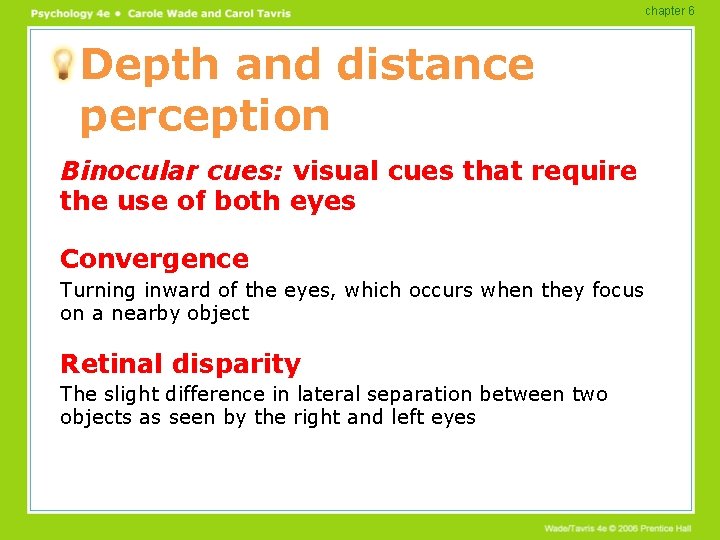 Psychology 4e • Carole Wade and Carol Tavris

chapter 6

Depth and distance perception

Binocular cues: visual cues that require the use of both eyes

Convergence

Turning inward of the eyes, which occurs when they focus on a nearby object

Retinal disparity

The slight difference in lateral separation between two objects as seen by the right and left eyes

Wade/Tavris 4e © 2006 Prentice Hall